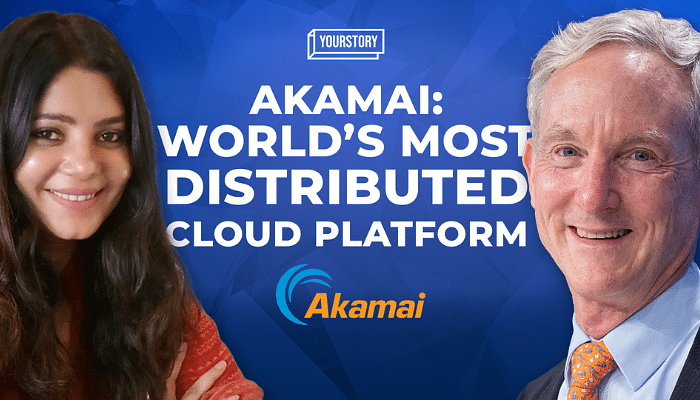 YOURSTORY

AKAMAI: WORLD'S MOST DISTRIBUTED CLOUD PLATFORM

Akamai